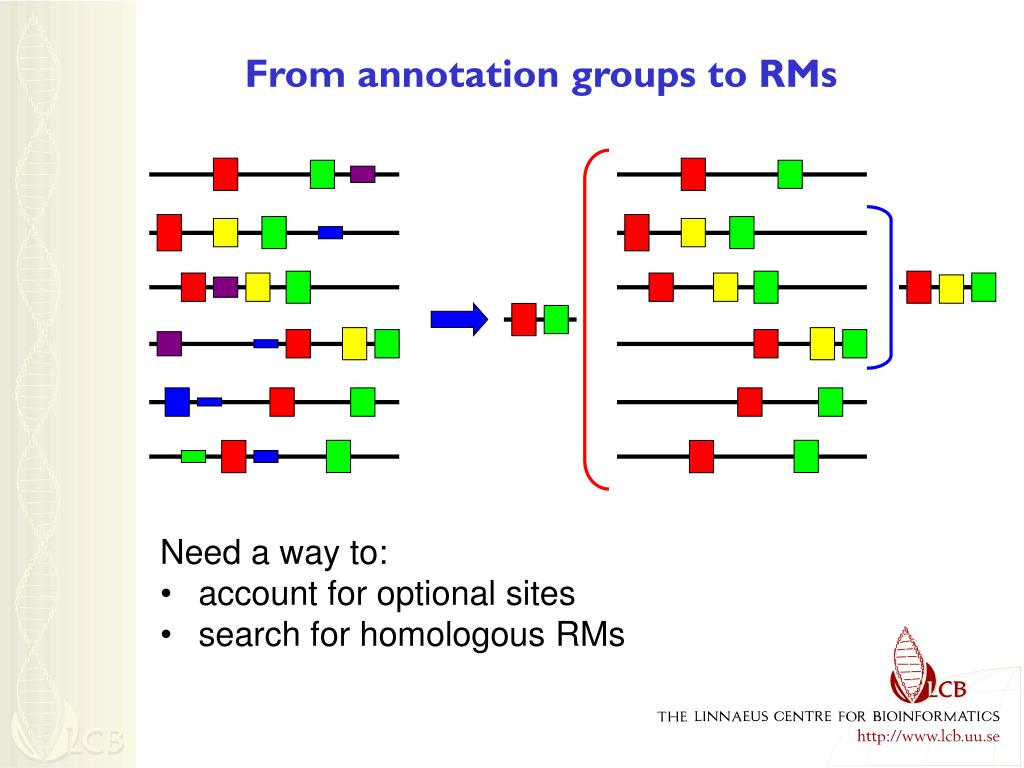 From annotation groups to RMs

Need a way to:
• account for optional sites
• search for homologous RMs

LCB
THE LINNAEUS CENTRE FOR BIOINFORMATICS
http://www.lcb.uu.se

LCB